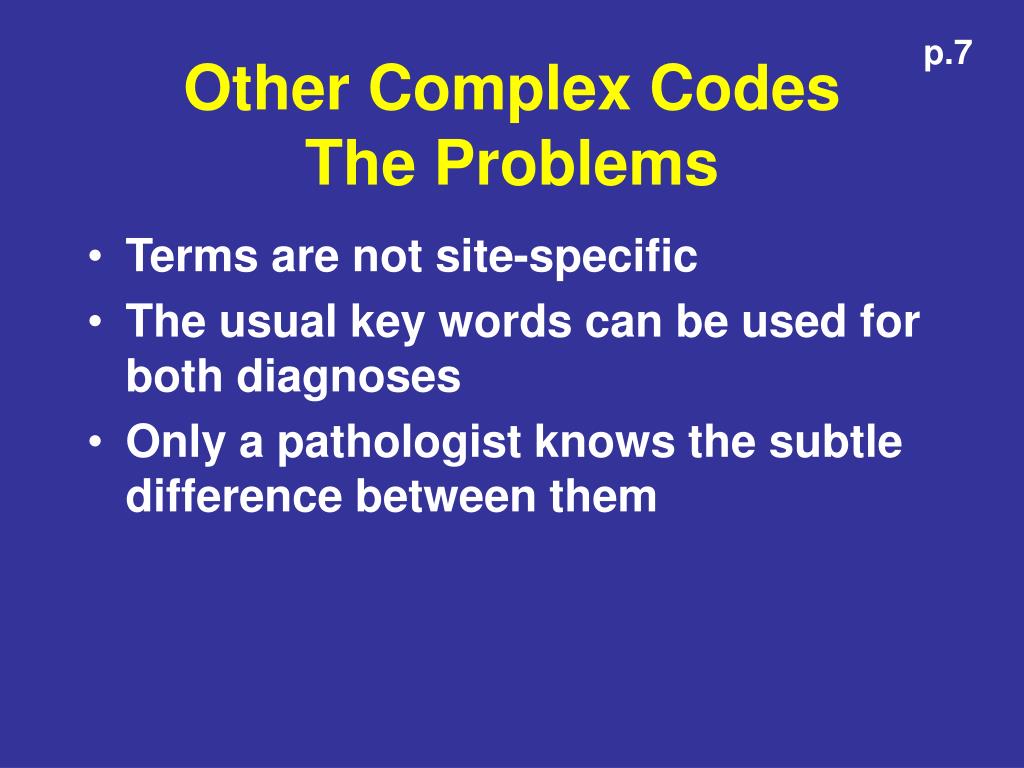 p.7

Other Complex Codes
The Problems

• Terms are not site-specific
• The usual key words can be used for both diagnoses
• Only a pathologist knows the subtle difference between them